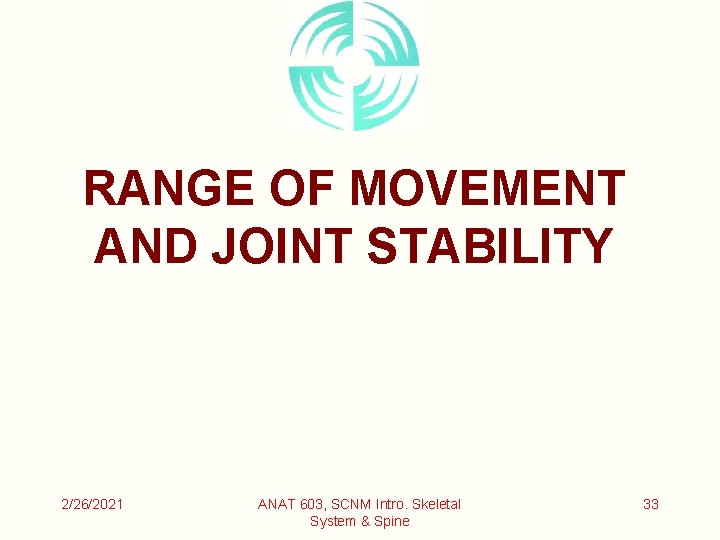 RANGE OF MOVEMENT AND JOINT STABILITY

2/26/2021

ANAT 603, SCNM Intro. Skeletal System & Spine

33